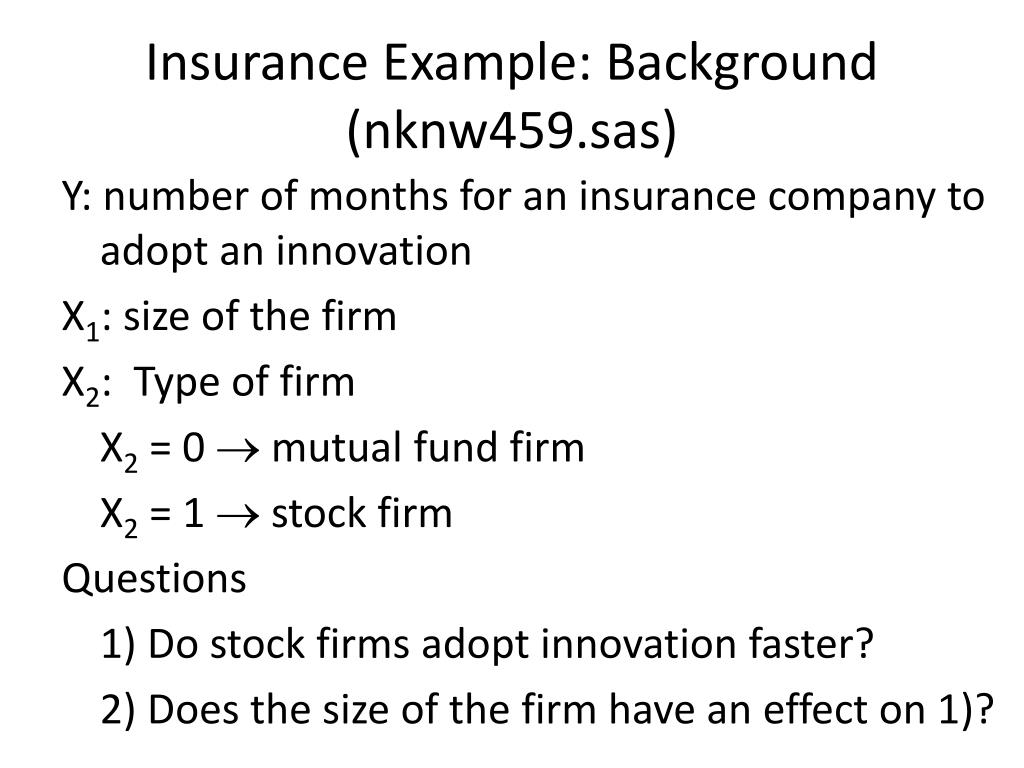 Insurance Example: Background (nknw459.sas)

Y: number of months for an insurance company to adopt an innovation

$X_1$: size of the firm

$X_2$: Type of firm

$X_2 = 0 \rightarrow$ mutual fund firm

$X_2 = 1 \rightarrow$ stock firm

Questions

1) Do stock firms adopt innovation faster?

2) Does the size of the firm have an effect on 1)?